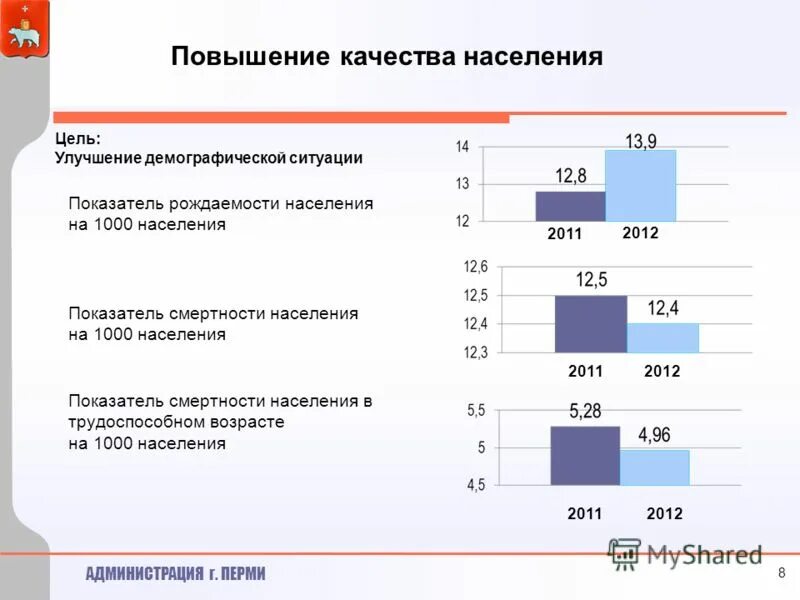 Повышение качества населения

Цель:
Улучшение демографической ситуации

Показатель рождаемости населения на 1000 населения

14
13
12
12,8
13,9
2011
2012

Показатель смертности населения на 1000 населения

12,6
12,5
12,4
12,3
12,5
12,4
2011
2012

Показатель смертности населения в трудоспособном возрасте на 1000 населения

5,5
5
4,5
5,28
4,96
2011
2012

MyShared

АДМИНИСТРАЦИЯ г. ПЕРМИ

8